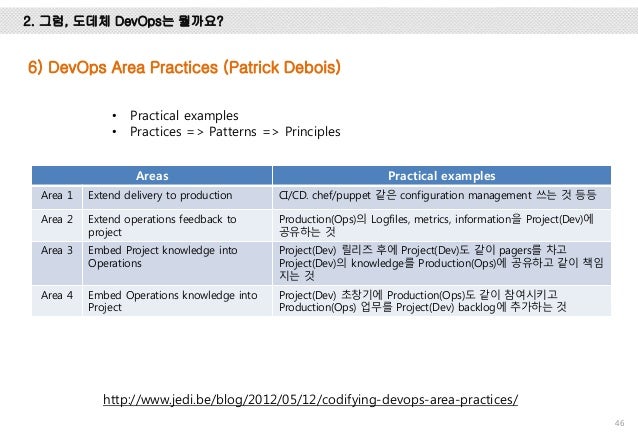 2. 그럼, 도대체 DevOps는 뭘까요?

6) DevOps Area Practices (Patrick Debois)

• Practical examples
• Practices => Patterns => Principles

| Areas | | Practical examples |
|---|---|---|
| Area 1 | Extend delivery to production | CI/CD. chef/puppet 같은 configuration management 쓰는 것 등등 |
| Area 2 | Extend operations feedback to project | Production(Ops)의 Logfiles, metrics, information을 Project(Dev)에 공유하는 것 |
| Area 3 | Embed Project knowledge into Operations | Project(Dev) 릴리즈 후에 Project(Dev)도 같이 pagers를 차고 Project(Dev)의 knowledge를 Production(Ops)에 공유하고 같이 책임지는 것 |
| Area 4 | Embed Operations knowledge into Project | Project(Dev) 초창기에 Production(Ops)도 같이 참여시키고 Production(Ops) 업무를 Project(Dev) backlog에 추가하는 것 |

http://www.jedi.be/blog/2012/05/12/codifying-devops-area-practices/

46